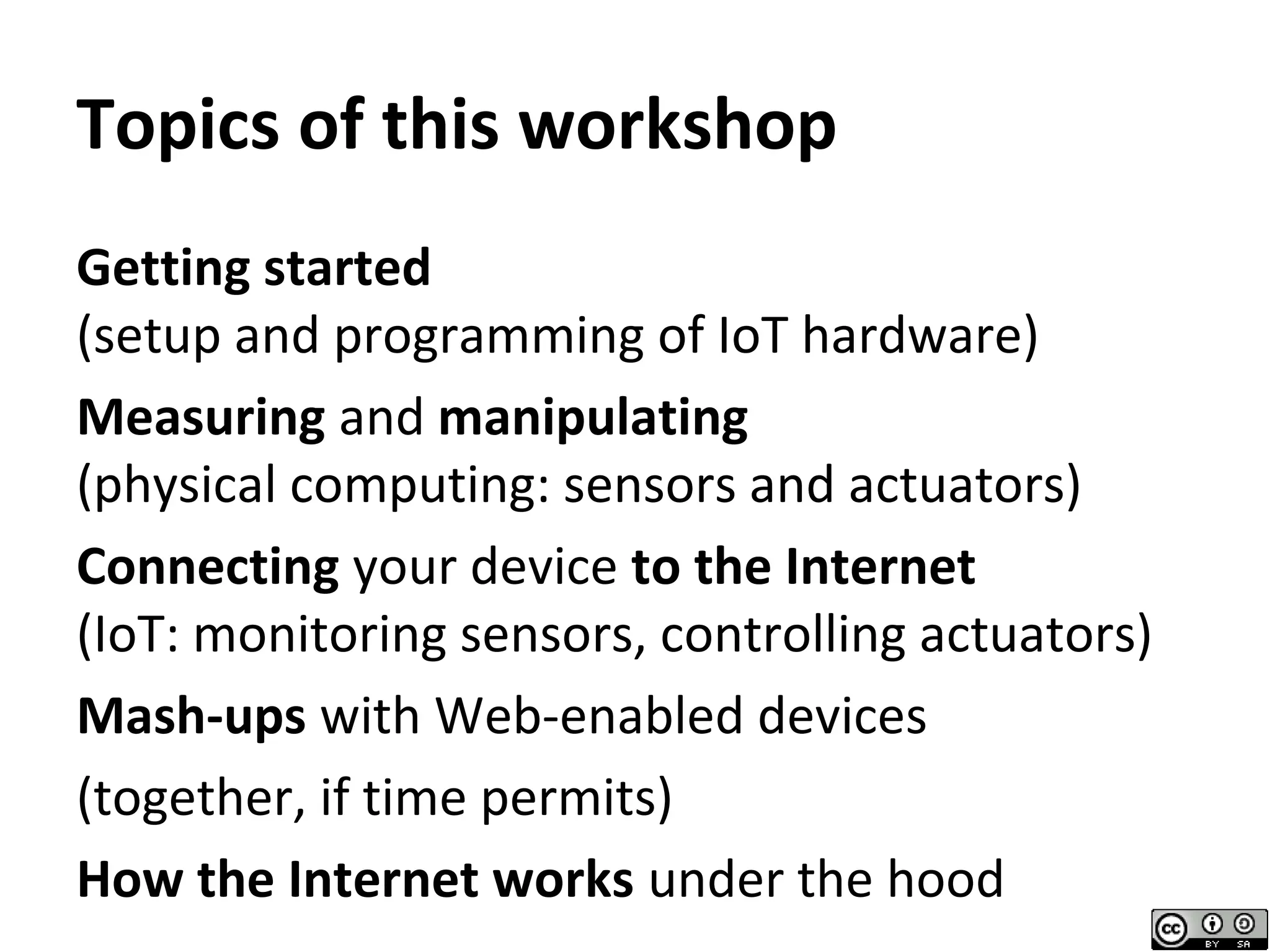 Topics of this workshop

Getting started
(setup and programming of IoT hardware)

Measuring and manipulating
(physical computing: sensors and actuators)

Connecting your device to the Internet
(IoT: monitoring sensors, controlling actuators)

Mash-ups with Web-enabled devices

(together, if time permits)

How the Internet works under the hood

cc BY SA